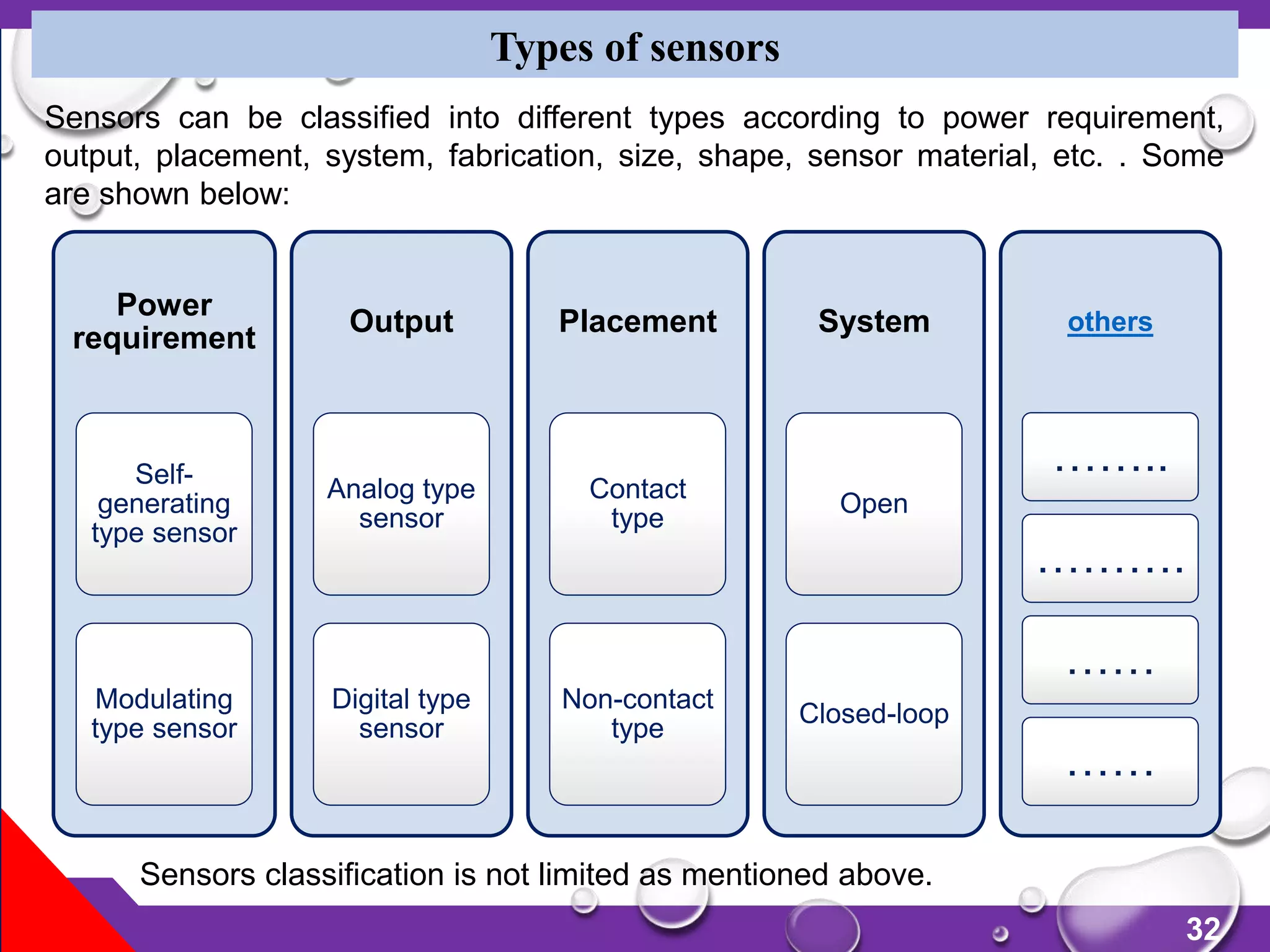 Types of sensors

Sensors can be classified into different types according to power requirement, output, placement, system, fabrication, size, shape, sensor material, etc. . Some are shown below:

Power requirement

Self-generating type sensor

Modulating type sensor

Output

Analog type sensor

Digital type sensor

Placement

Contact type

Non-contact type

System

Open

Closed-loop

others

........

..........

......

......

Sensors classification is not limited as mentioned above.

32